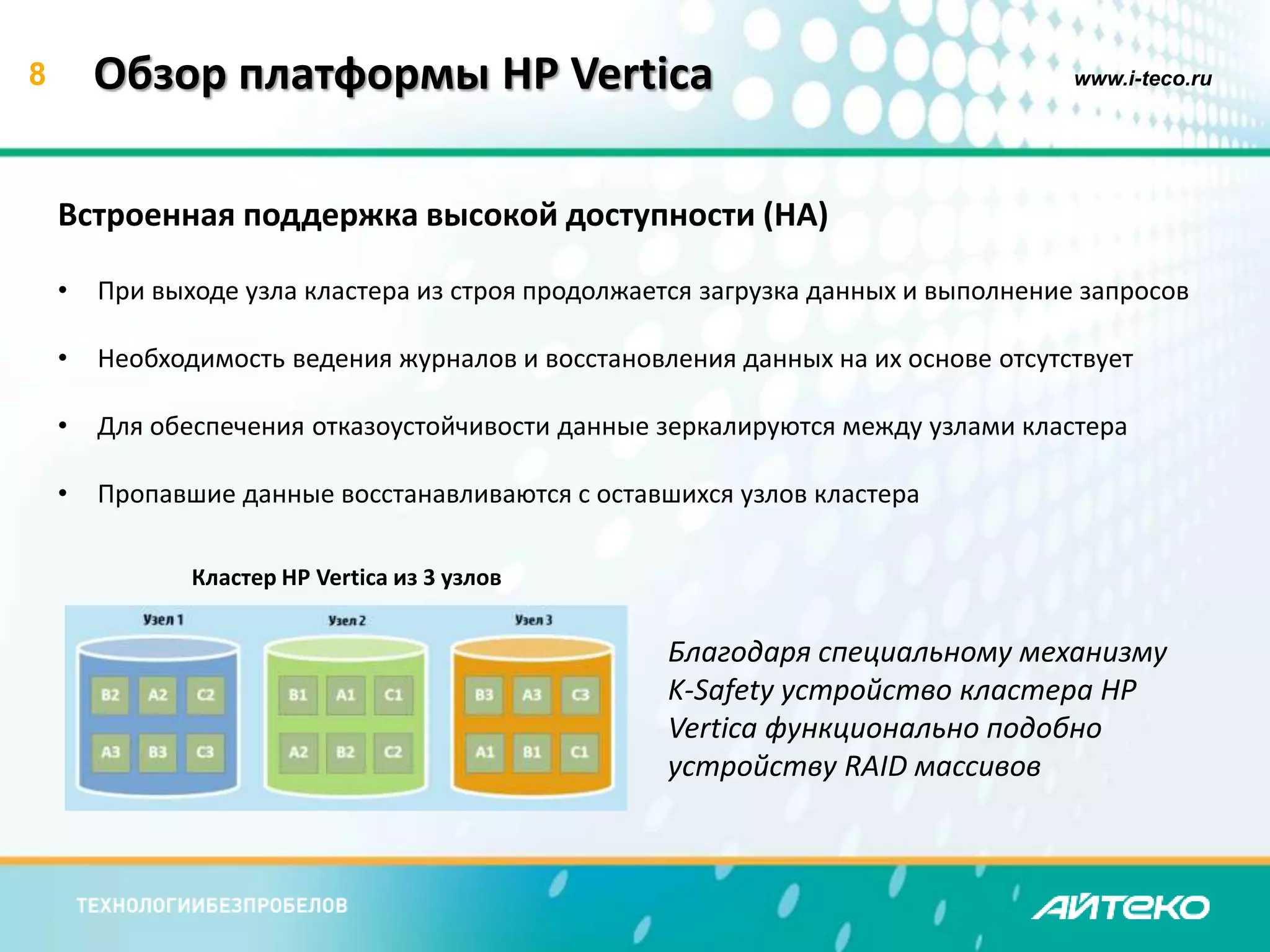 8 Обзор платформы HP Vertica

www.i-teco.ru

Встроенная поддержка высокой доступности (HA)

• При выходе узла кластера из строя продолжается загрузка данных и выполнение запросов

• Необходимость ведения журналов и восстановления данных на их основе отсутствует

• Для обеспечения отказоустойчивости данные зеркалируются между узлами кластера

• Пропавшие данные восстанавливаются с оставшихся узлов кластера

Кластер HP Vertica из 3 узлов

Узел 1
B2 A2 C2
A3 B3 C3

Узел 2
B1 A1 C1
A2 B2 C2

Узел 3
B3 A3 C3
A1 B1 C1

Благодаря специальному механизму K-Safety устройство кластера HP Vertica функционально подобно устройству RAID массивов

ТЕХНОЛОГИИБЕЗПРОБЕЛОВ

АЙТЕКО